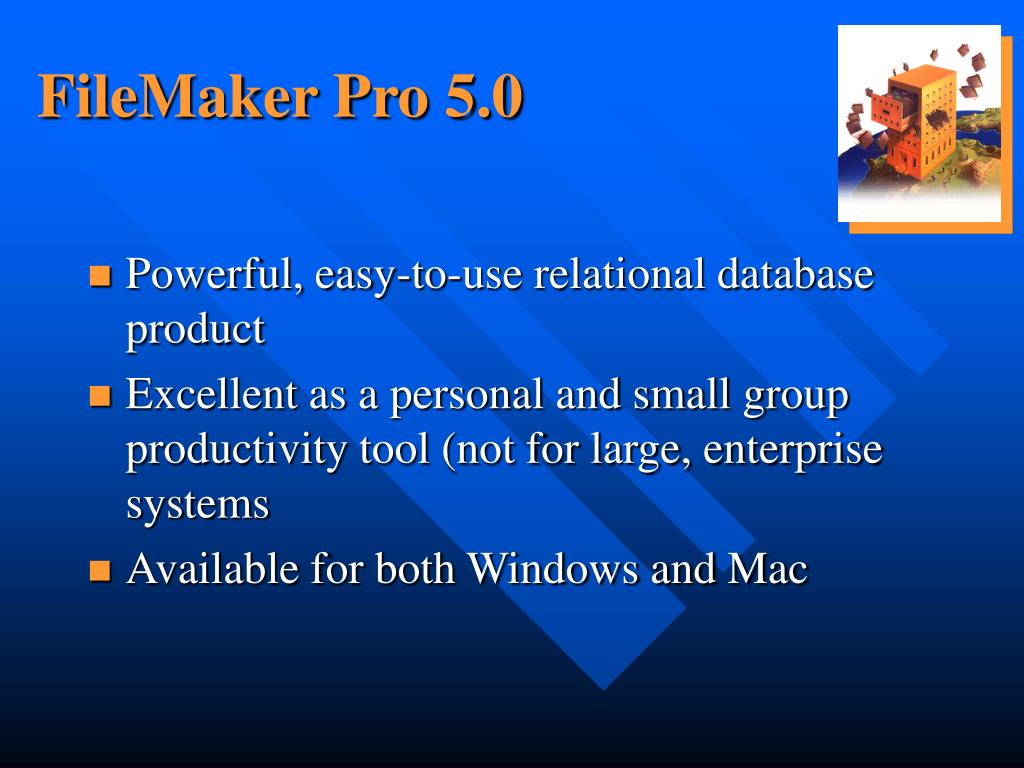 FileMaker Pro 5.0

- Powerful, easy-to-use relational database product
- Excellent as a personal and small group productivity tool (not for large, enterprise systems
- Available for both Windows and Mac